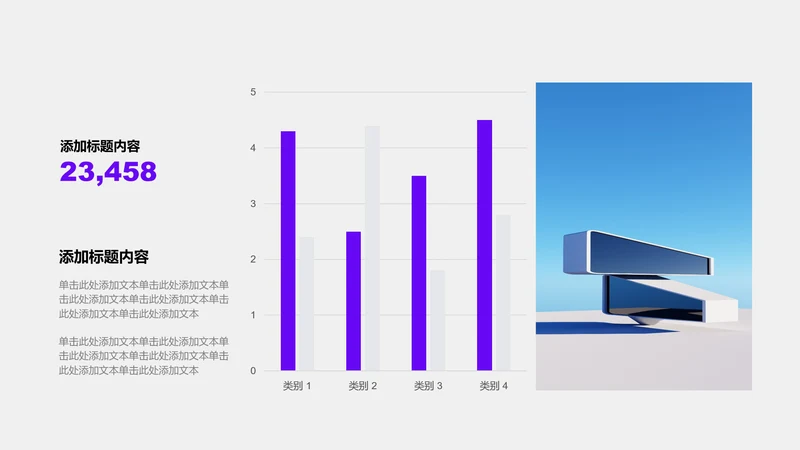 添加标题内容
23,458

添加标题内容

单击此处添加文本单击此处添加文本单击此处添加文本单击此处添加文本单击此处添加文本单击此处添加文本

单击此处添加文本单击此处添加文本单击此处添加文本单击此处添加文本单击此处添加文本单击此处添加文本

5
4
3
2
1
0
类别 1
类别 2
类别 3
类别 4